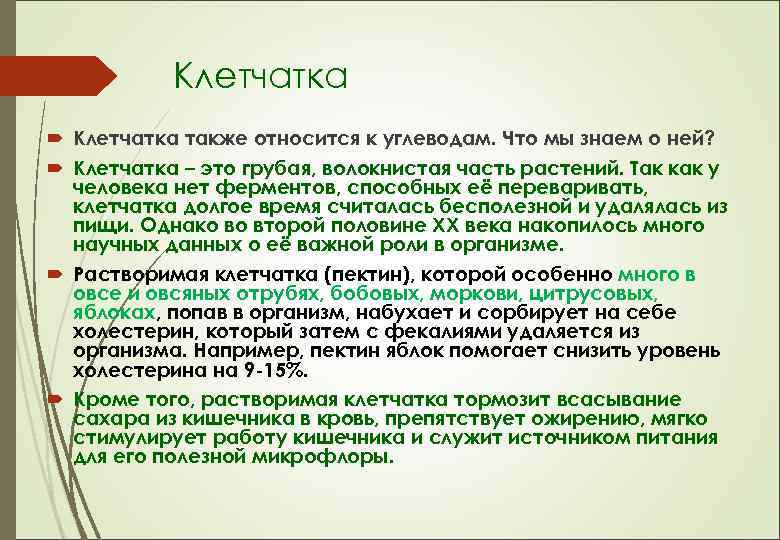 Клетчатка

Клетчатка также относится к углеводам. Что мы знаем о ней?

Клетчатка – это грубая, волокнистая часть растений. Так как у человека нет ферментов, способных её переваривать, клетчатка долгое время считалась бесполезной и удалялась из пищи. Однако во второй половине XX века накопилось много научных данных о её важной роли в организме.

Растворимая клетчатка (пектин), которой особенно много в овсе и овсяных отрубях, бобовых, моркови, цитрусовых, яблоках, попав в организм, набухает и сорбирует на себе холестерин, который затем с фекалиями удаляется из организма. Например, пектин яблок помогает снизить уровень холестерина на 9-15%.

Кроме того, растворимая клетчатка тормозит всасывание сахара из кишечника в кровь, препятствует ожирению, мягко стимулирует работу кишечника и служит источником питания для его полезной микрофлоры.